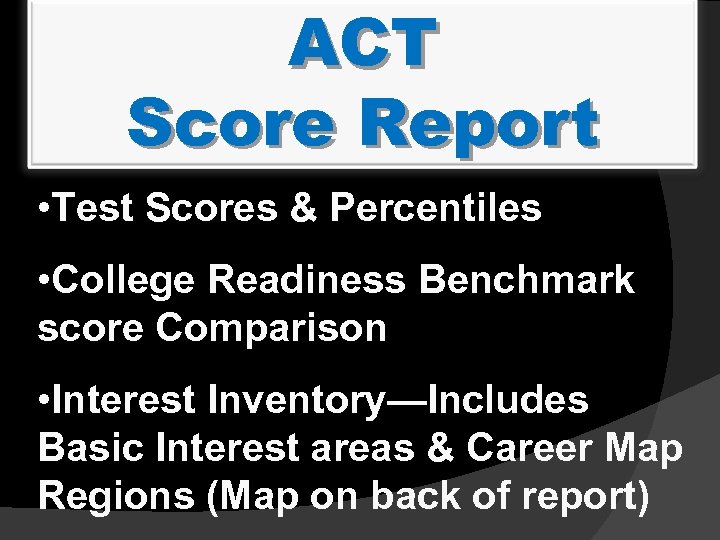 ACT
Score Report

•Test Scores & Percentiles

•College Readiness Benchmark score Comparison

•Interest Inventory—Includes Basic Interest areas & Career Map Regions (Map on back of report)